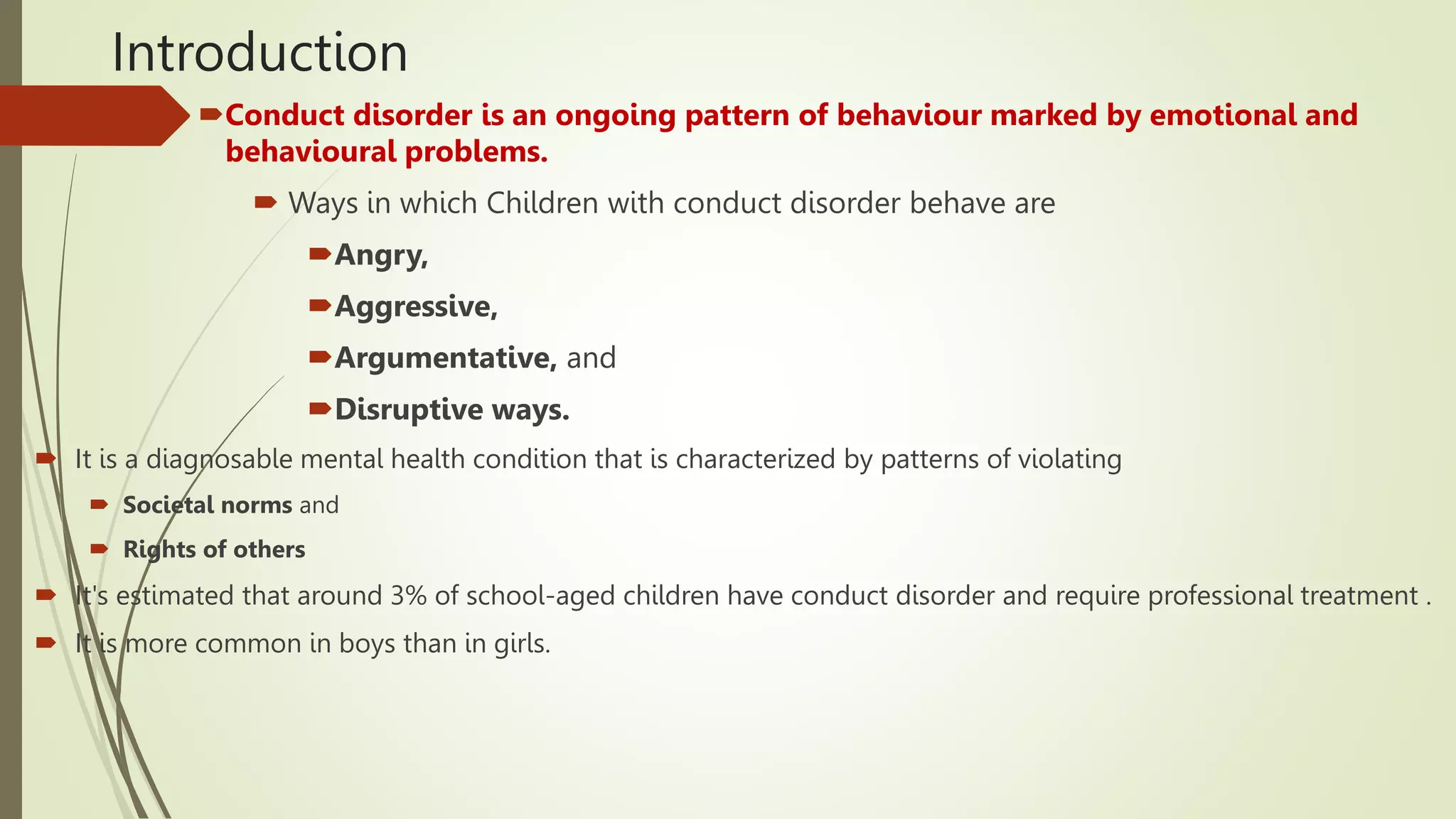 Introduction

Conduct disorder is an ongoing pattern of behaviour marked by emotional and behavioural problems.

Ways in which Children with conduct disorder behave are

Angry,

Aggressive,

Argumentative, and

Disruptive ways.

It is a diagnosable mental health condition that is characterized by patterns of violating

Societal norms and

Rights of others

It's estimated that around 3% of school-aged children have conduct disorder and require professional treatment .

It is more common in boys than in girls.